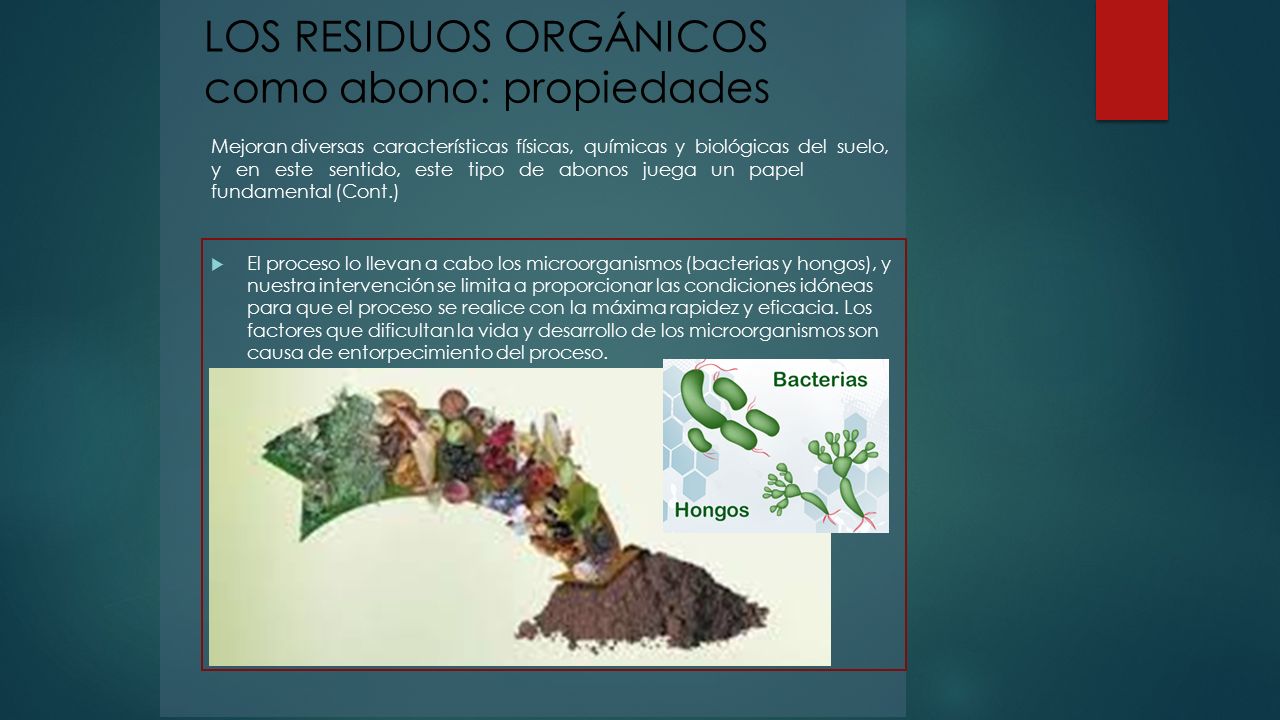 LOS RESIDUOS ORGÁNICOS como abono: propiedades

Mejoran diversas características físicas, químicas y biológicas del suelo, y en este sentido, este tipo de abonos juega un papel fundamental (Cont.)

El proceso lo llevan a cabo los microorganismos (bacterias y hongos), y nuestra intervención se limita a proporcionar las condiciones idóneas para que el proceso se realice con la máxima rapidez y eficacia. Los factores que dificultan la vida y desarrollo de los microorganismos son causa de entorpecimiento del proceso.

Bacterias

Hongos